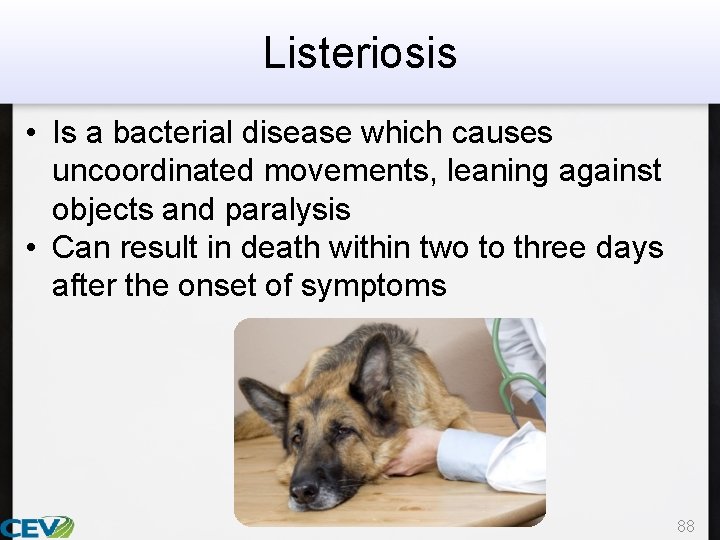 Listeriosis

• Is a bacterial disease which causes uncoordinated movements, leaning against objects and paralysis
• Can result in death within two to three days after the onset of symptoms

CEV

88